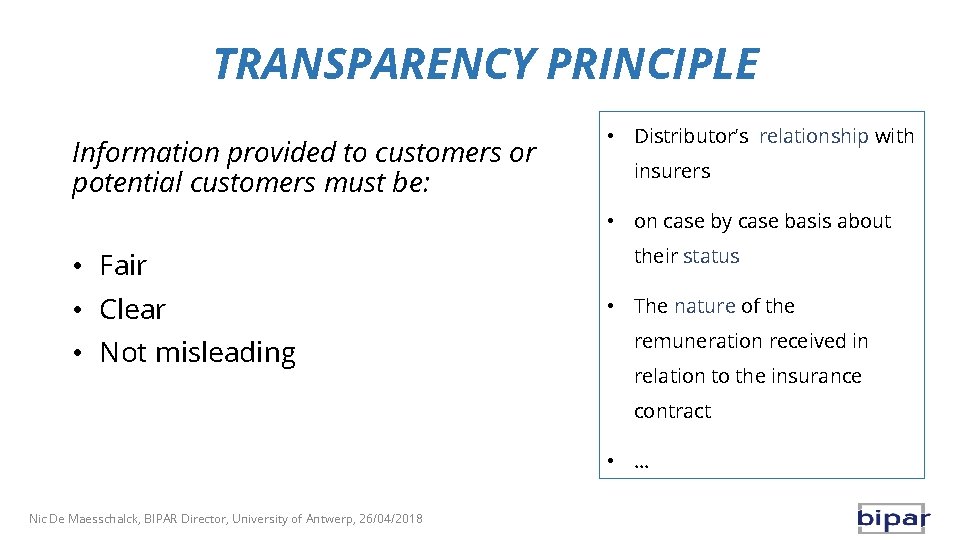 TRANSPARENCY PRINCIPLE

Information provided to customers or potential customers must be:

• Fair
• Clear
• Not misleading

• Distributor's relationship with insurers

• on case by case basis about their status

• The nature of the remuneration received in relation to the insurance contract

• …

Nic De Maesschalck, BIPAR Director, University of Antwerp, 26/04/2018

bipar